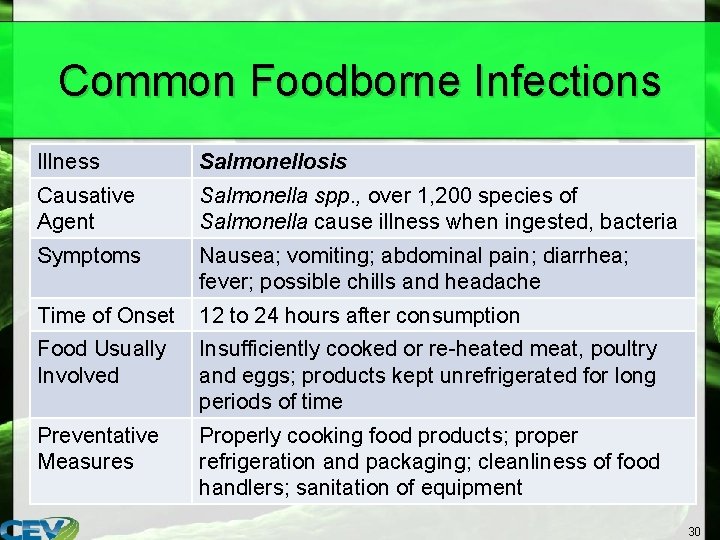 Common Foodborne Infections

| Illness | Salmonellosis |
|---|---|
| Causative Agent | Salmonella spp., over 1,200 species of Salmonella cause illness when ingested, bacteria |
| Symptoms | Nausea; vomiting; abdominal pain; diarrhea; fever; possible chills and headache |
| Time of Onset | 12 to 24 hours after consumption |
| Food Usually Involved | Insufficiently cooked or re-heated meat, poultry and eggs; products kept unrefrigerated for long periods of time |
| Preventative Measures | Properly cooking food products; proper refrigeration and packaging; cleanliness of food handlers; sanitation of equipment |

CEV

30